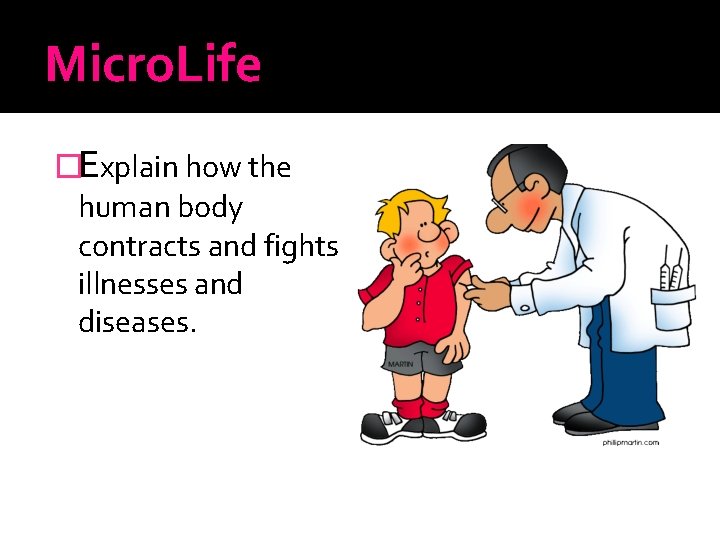 MicroLife

□Explain how the human body contracts and fights illnesses and diseases.

MARTIN

phillipmartin.com